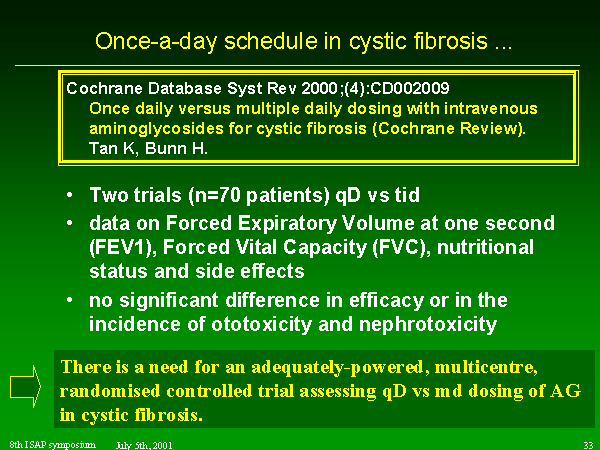 Once-a-day schedule in cystic fibrosis ...

Cochrane Database Syst Rev 2000;(4):CD002009
Once daily versus multiple daily dosing with intravenous aminoglycosides for cystic fibrosis (Cochrane Review).
Tan K, Bunn H.

• Two trials (n=70 patients) qD vs tid
• data on Forced Expiratory Volume at one second (FEV1), Forced Vital Capacity (FVC), nutritional status and side effects
• no significant difference in efficacy or in the incidence of ototoxicity and nephrotoxicity

There is a need for an adequately-powered, multicentre, randomised controlled trial assessing qD vs md dosing of AG in cystic fibrosis.

8th ISAP symposium July 5th, 2001 33